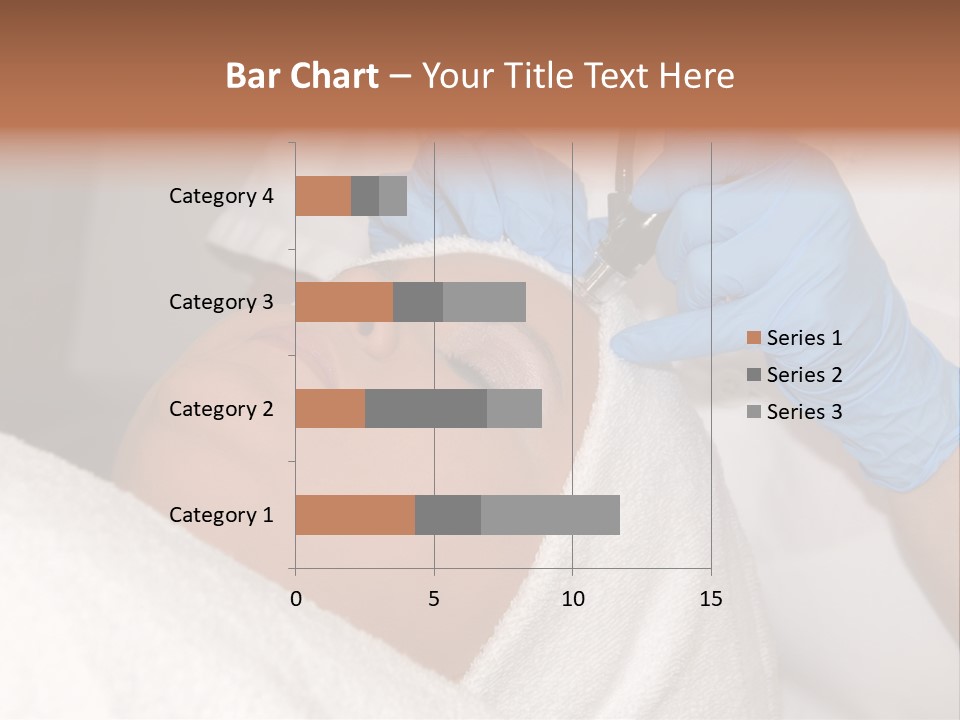 Bar Chart – Your Title Text Here

Category 4
Category 3
Category 2
Category 1

0
5
10
15

Series 1
Series 2
Series 3